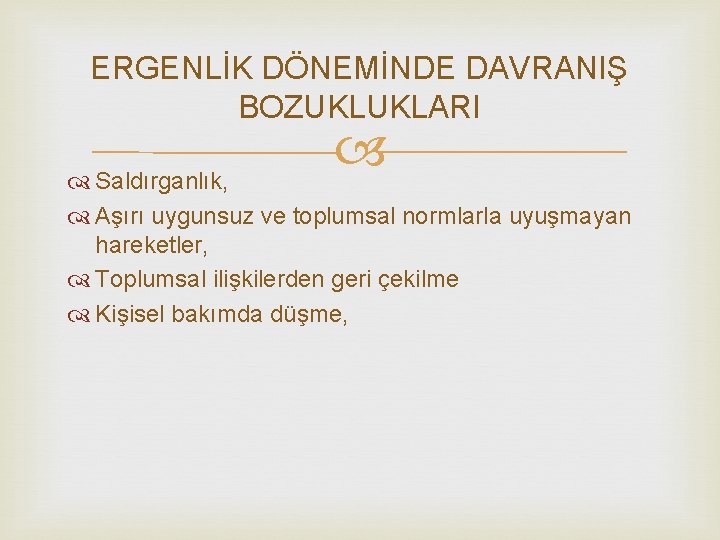 ERGENLİK DÖNEMİNDE DAVRANIŞ BOZUKLUKLARI

Saldırganlık,

Aşırı uygunsuz ve toplumsal normlarla uyuşmayan hareketler,

Toplumsal ilişkilerden geri çekilme

Kişisel bakımda düşme,